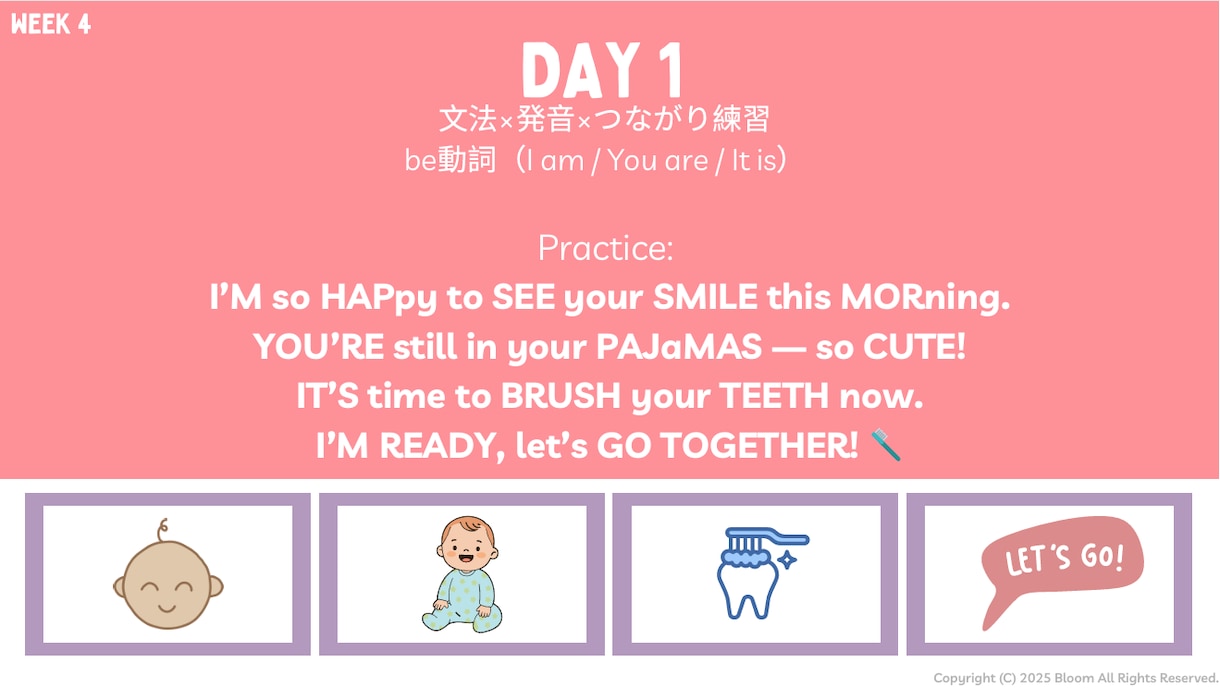 WEEK 4

DAY 1

文法×発音×つながり練習

be動詞（I am / You are / It is）

Practice:

I'M so HAPpy to SEE your SMILE this MORning.
YOU'RE still in your PAJaMAS — so CUTE!
IT'S time to BRUSH your TEETH now.
I'M READY, let's GO TOGETHER!

LET'S GO!

Copyright (C) 2025 Bloom All Rights Reserved.